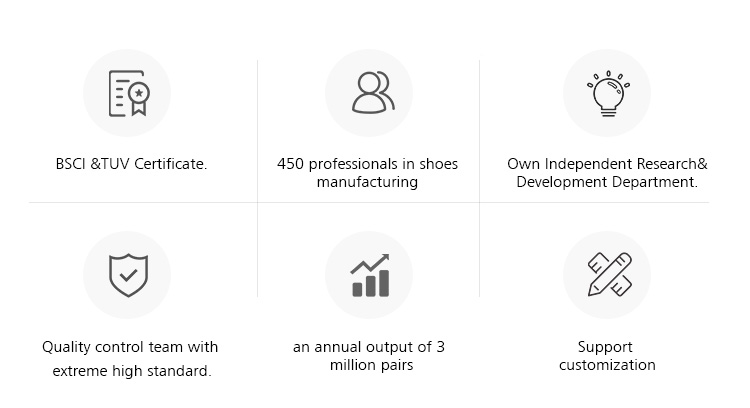 BSCI &TUV Certificate.

450 professionals in shoes manufacturing

Own Independent Research& Development Department.

Quality control team with extreme high standard.

an annual output of 3 million pairs

Support customization